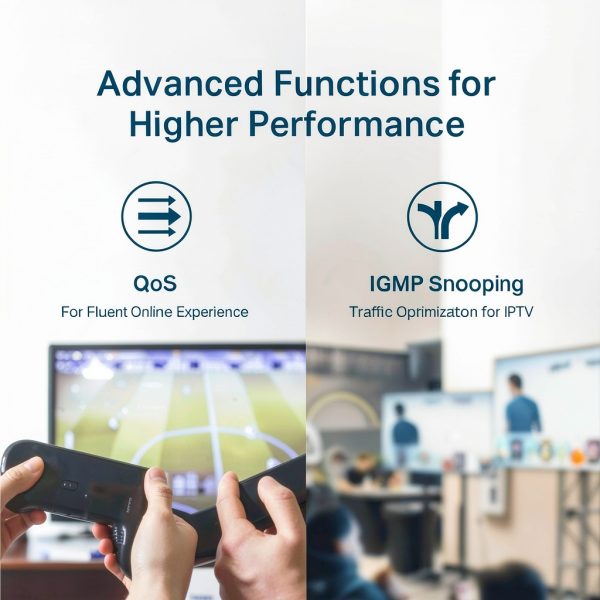 Advanced Functions for Higher Performance

QoS
For Fluent Online Experience

IGMP Snooping
Traffic Oprimizaton for IPTV